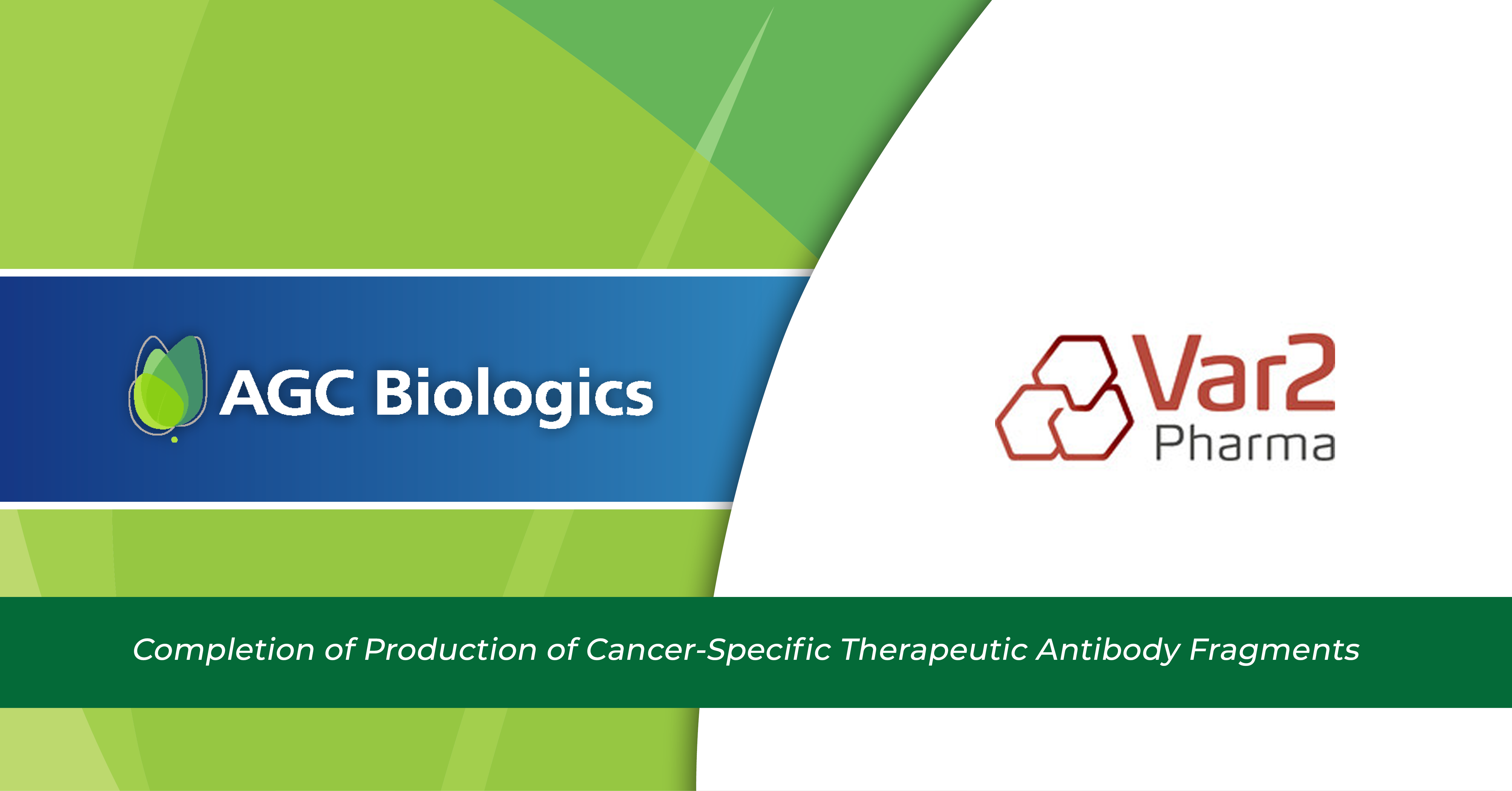 AGC Biologics

Var2 Pharma

Completion of Production of Cancer-Specific Therapeutic Antibody Fragments